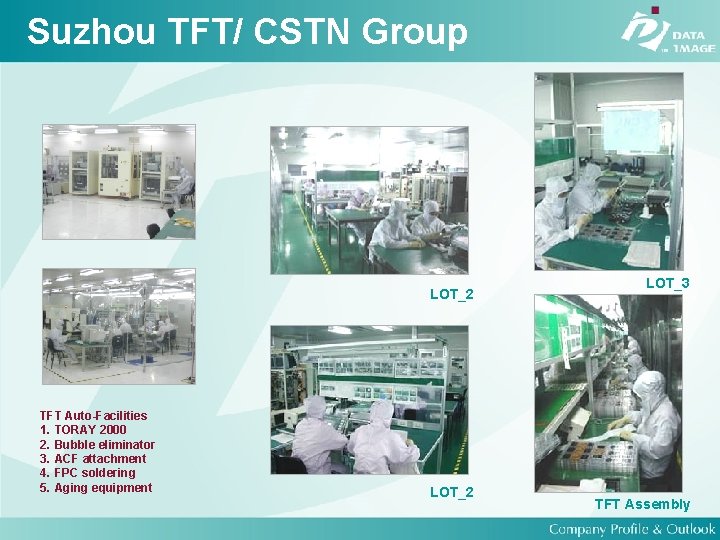 Suzhou TFT/ CSTN Group

DATA IMAGE

LOT_2

LOT_3

TFT Auto-Facilities
1. TORAY 2000
2. Bubble eliminator
3. ACF attachment
4. FPC soldering
5. Aging equipment

LOT_2

TFT Assembly

Company Profile & Outlook